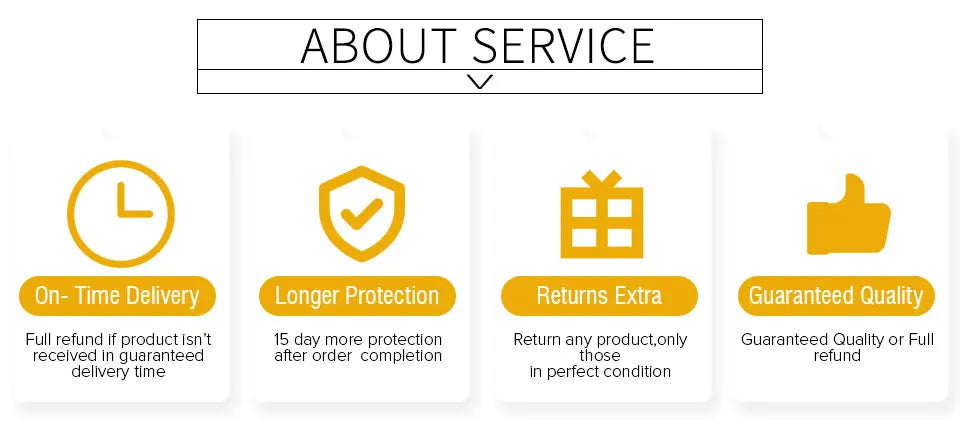 ABOUT SERVICE

On- Time Delivery

Full refund if product isn't received in guaranteed delivery time

Longer Protection

15 day more protection after order completion

Returns Extra

Return any product,only those
in perfect condition

Guaranteed Quality

Guaranteed Quality or Full refund